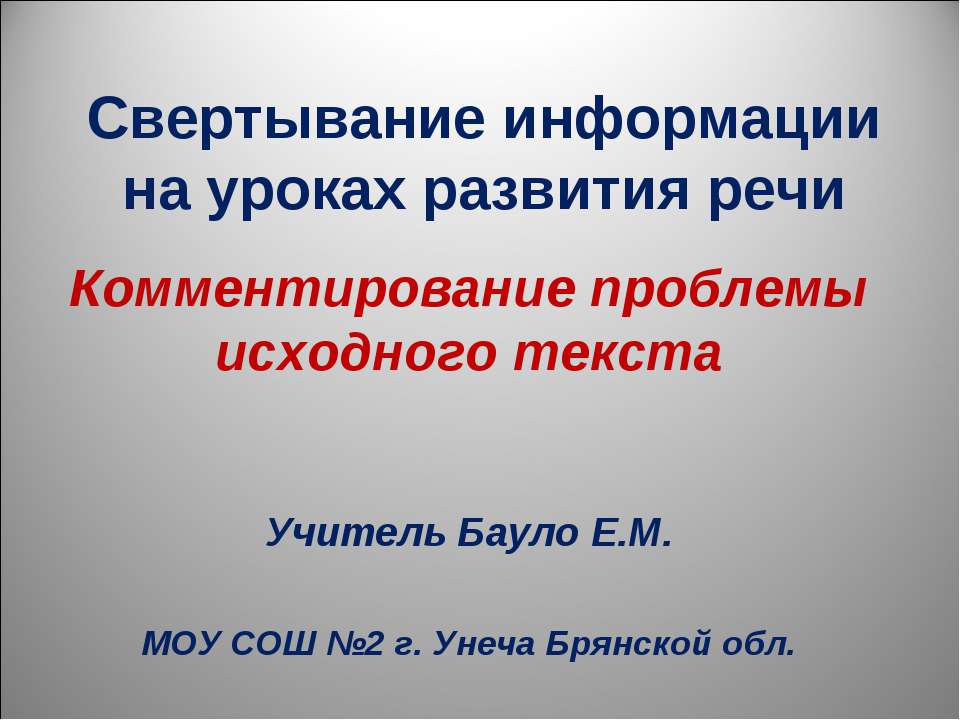 Свертывание информации на уроках развития речи

Комментирование проблемы исходного текста

Учитель Бауло Е.М.

МОУ СОШ №2 г. Унеча Брянской обл.